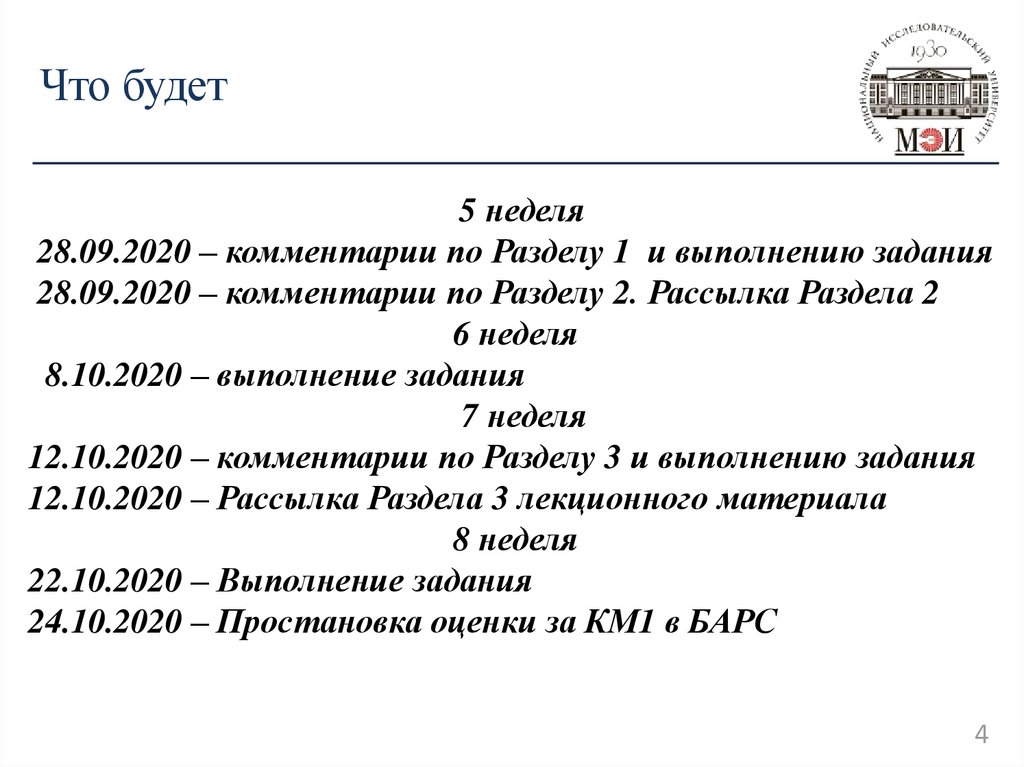 Что будет

НАЦИОНАЛЬНЫЙ ИССЛЕДОВАТЕЛЬСКИЙ УНИВЕРСИТЕТ
1930
МЭИ

5 неделя
28.09.2020 – комментарии по Разделу 1 и выполнению задания
28.09.2020 – комментарии по Разделу 2. Рассылка Раздела 2
6 неделя
8.10.2020 – выполнение задания
7 неделя
12.10.2020 – комментарии по Разделу 3 и выполнению задания
12.10.2020 – Рассылка Раздела 3 лекционного материала
8 неделя
22.10.2020 – Выполнение задания
24.10.2020 – Простановка оценки за КМ1 в БАРС

4